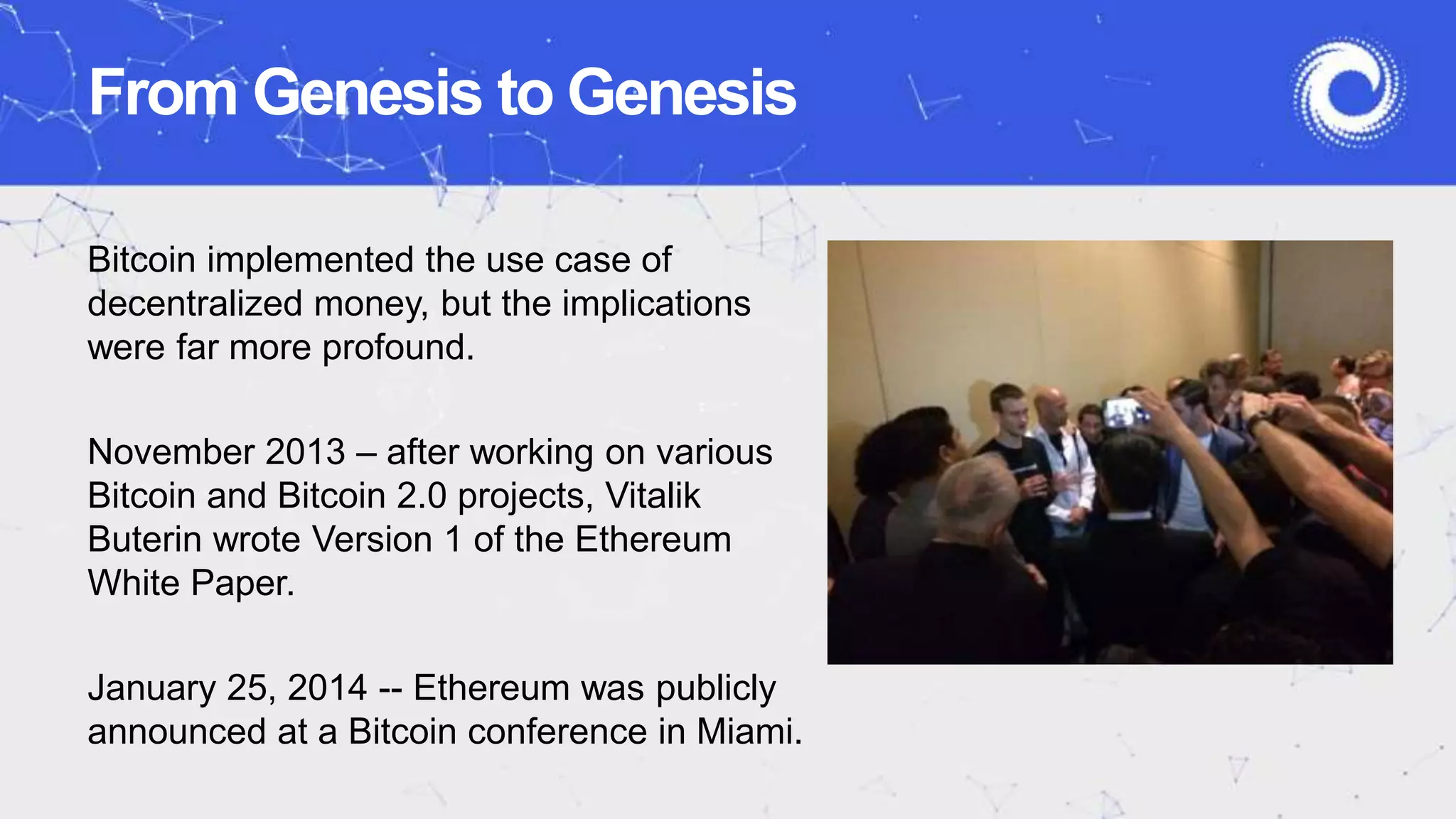 From Genesis to Genesis

Bitcoin implemented the use case of decentralized money, but the implications were far more profound.

November 2013 – after working on various Bitcoin and Bitcoin 2.0 projects, Vitalik Buterin wrote Version 1 of the Ethereum White Paper.

January 25, 2014 -- Ethereum was publicly announced at a Bitcoin conference in Miami.